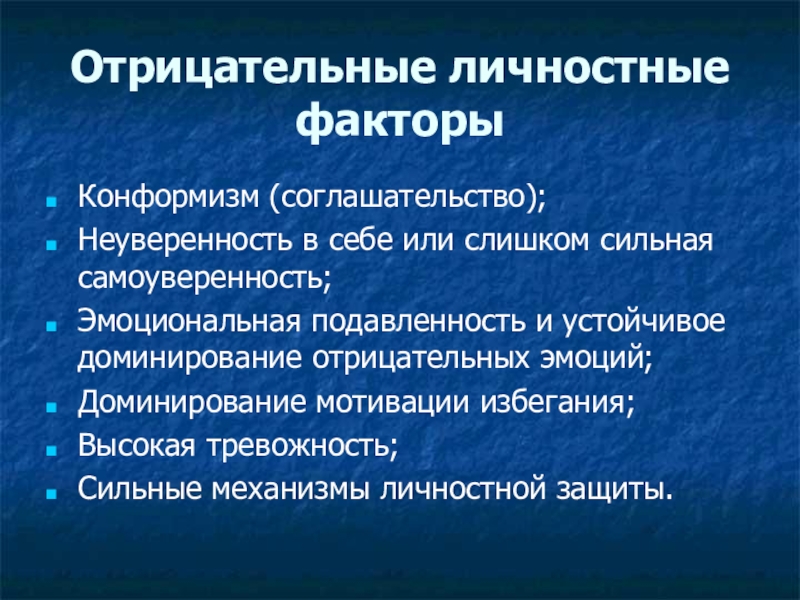 Отрицательные личностные факторы

- Конформизм (соглашательство);
- Неуверенность в себе или слишком сильная самоуверенность;
- Эмоциональная подавленность и устойчивое доминирование отрицательных эмоций;
- Доминирование мотивации избегания;
- Высокая тревожность;
- Сильные механизмы личностной защиты.